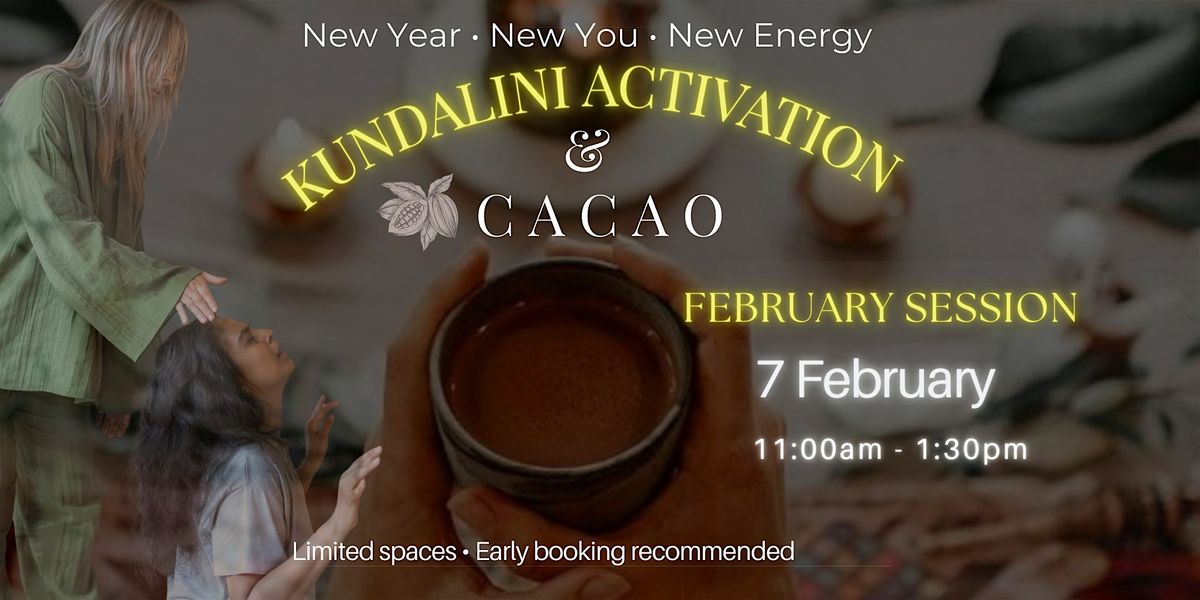 New Year • New You • New Energy

KUNDALINI ACTIVATION

&

CACAO

FEBRUARY SESSION

7 February

11:00am - 1:30pm

Limited spaces • Early booking recommended